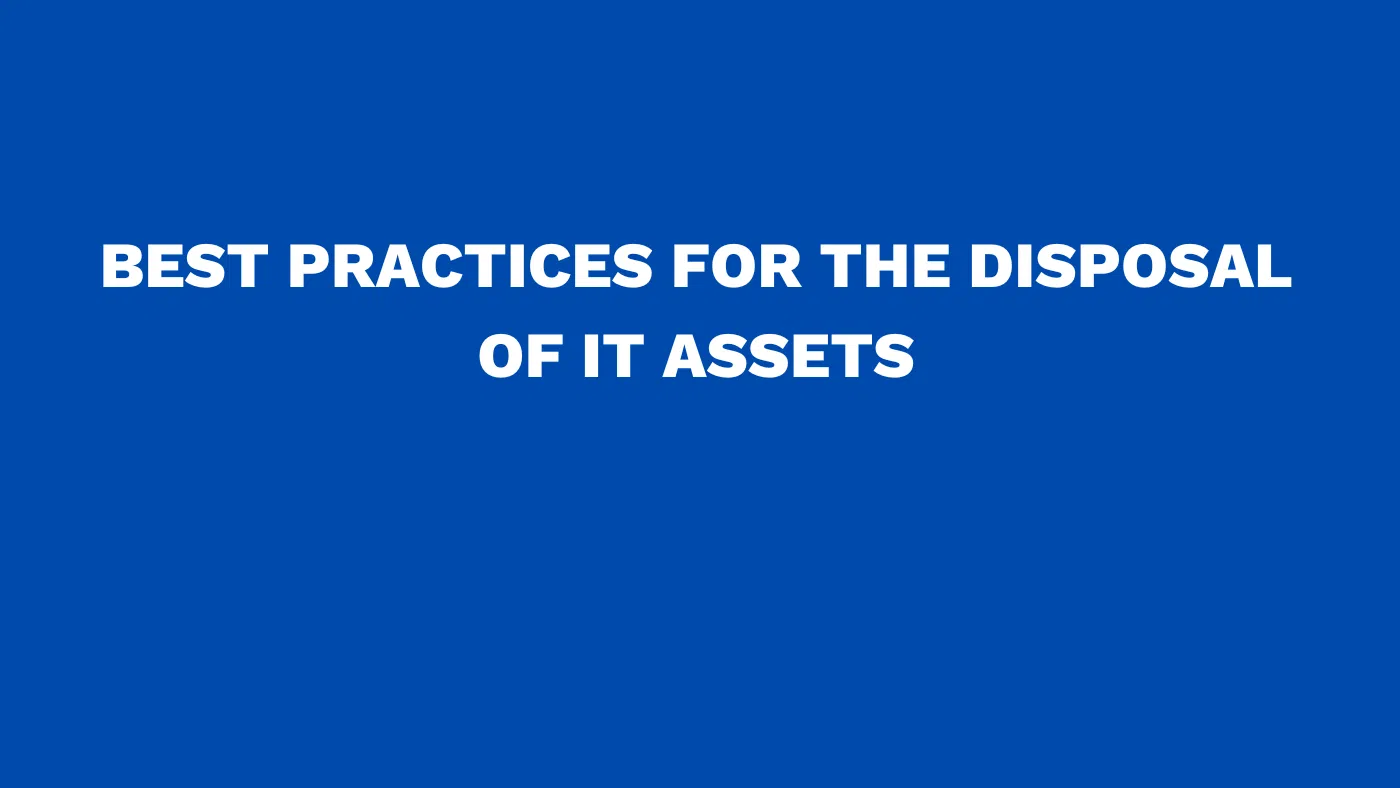 BEST PRACTICES FOR THE DISPOSAL OF IT ASSETS